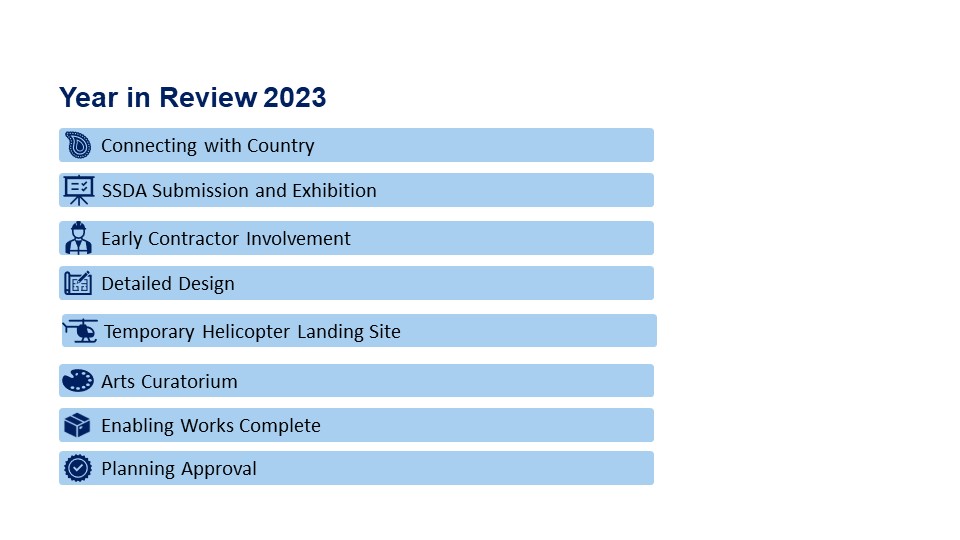 Year in Review 2023

Connecting with Country

SSDA Submission and Exhibition

Early Contractor Involvement

Detailed Design

Temporary Helicopter Landing Site

Arts Curatorium

Enabling Works Complete

Planning Approval